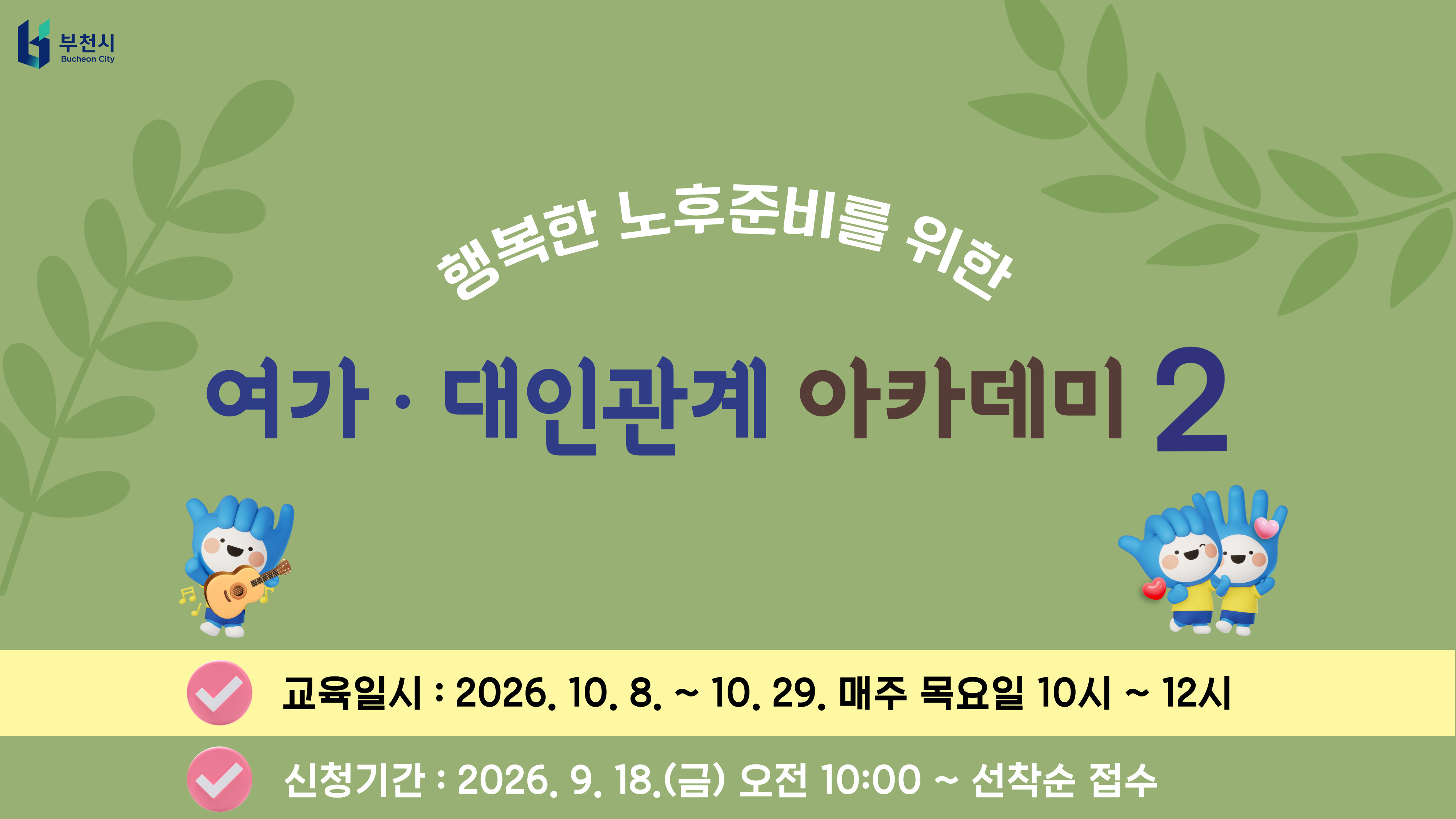 부천시
Bucheon City

행복한 노후준비를 위한

여가 · 대인관계 아카데미 2

교육일시 : 2026. 10. 8. ~ 10. 29. 매주 목요일 10시 ~ 12시

신청기간 : 2026. 9. 18.(금) 오전 10:00 ~ 선착순 접수